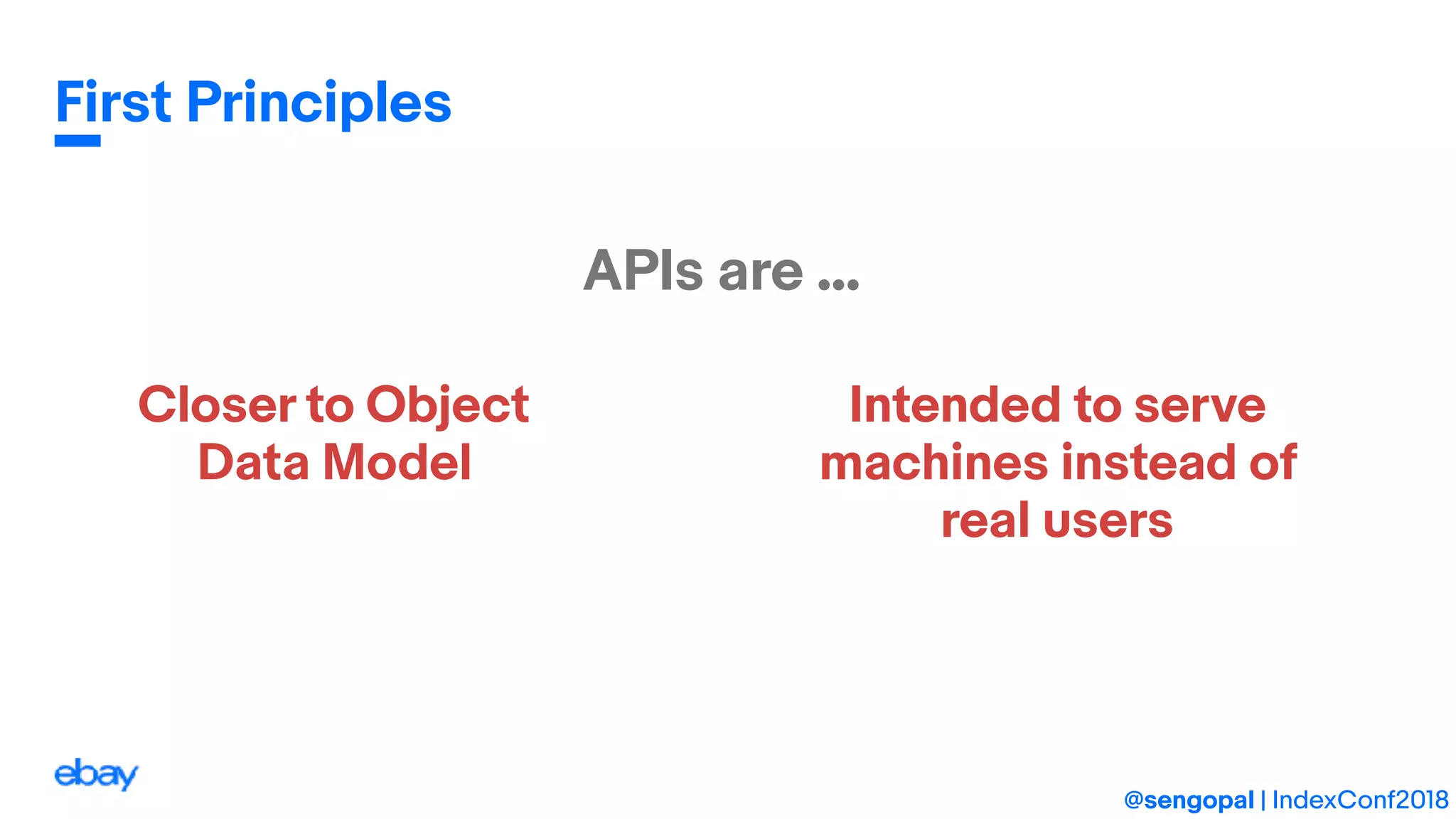 First Principles

APIs are ...

Closer to Object Data Model

Intended to serve machines instead of real users

ebay

@sengopal | IndexConf2018